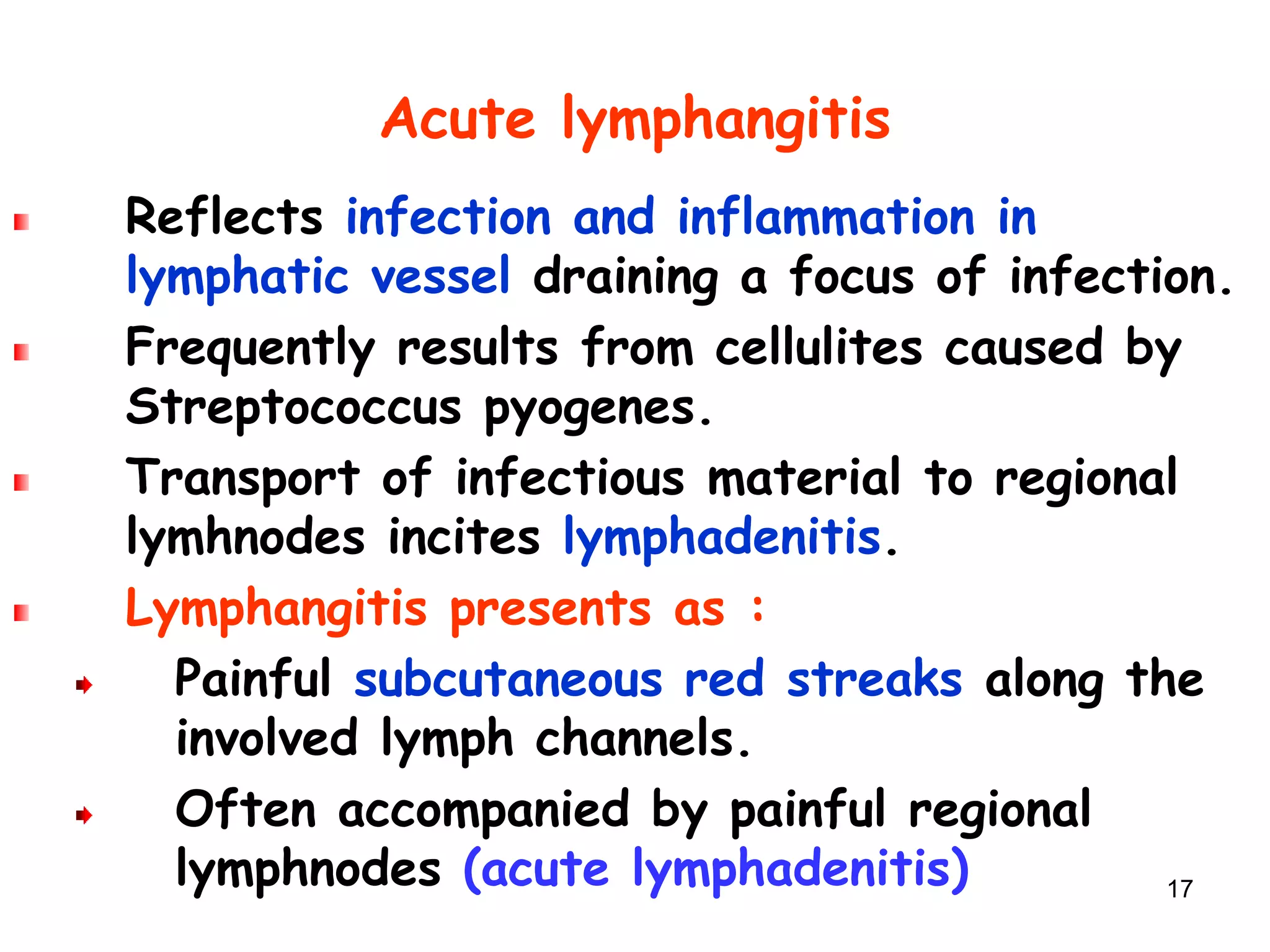 Acute lymphangitis

Reflects infection and inflammation in lymphatic vessel draining a focus of infection.

Frequently results from cellulites caused by Streptococcus pyogenes.

Transport of infectious material to regional lymhnodes incites lymphadenitis.

Lymphangitis presents as :

Painful subcutaneous red streaks along the involved lymph channels.

Often accompanied by painful regional lymphnodes (acute lymphadenitis)

17